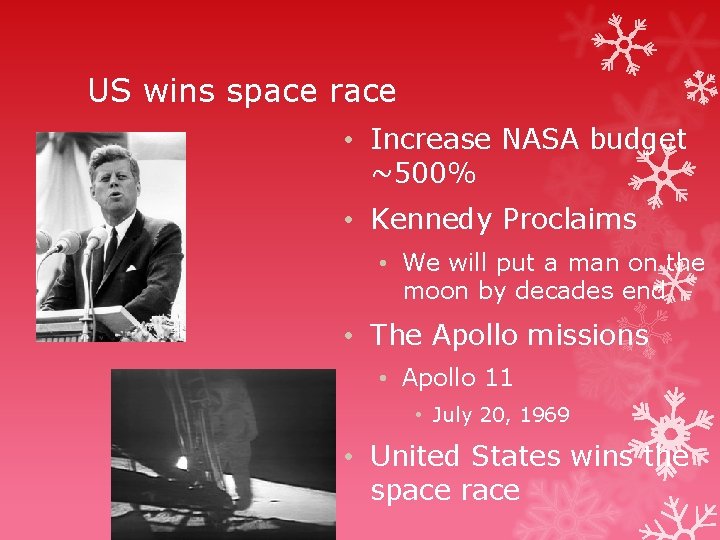 US wins space race

• Increase NASA budget ~500%
• Kennedy Proclaims
  • We will put a man on the moon by decades end
• The Apollo missions
  • Apollo 11
    • July 20, 1969
• United States wins the space race